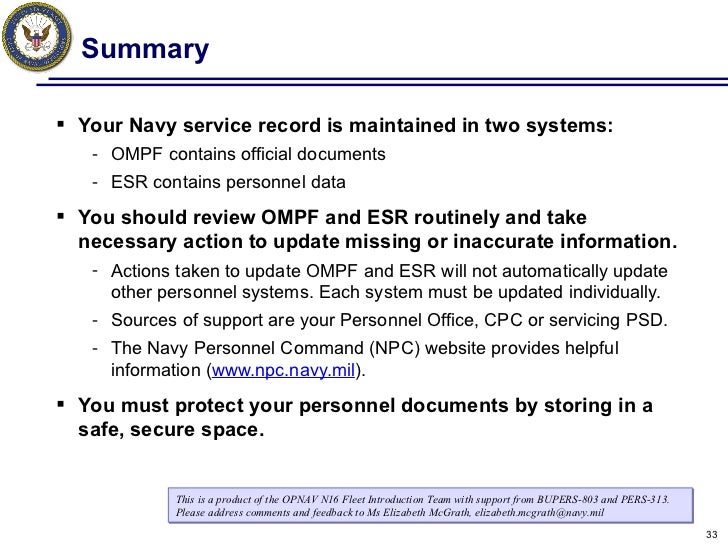 Summary

▪ Your Navy service record is maintained in two systems:
- OMPF contains official documents
- ESR contains personnel data

▪ You should review OMPF and ESR routinely and take necessary action to update missing or inaccurate information.
- Actions taken to update OMPF and ESR will not automatically update other personnel systems. Each system must be updated individually.
- Sources of support are your Personnel Office, CPC or servicing PSD.
- The Navy Personnel Command (NPC) website provides helpful information (www.npc.navy.mil).

▪ You must protect your personnel documents by storing in a safe, secure space.

This is a product of the OPNAV N16 Fleet Introduction Team with support from BUPERS-803 and PERS-313. Please address comments and feedback to Ms Elizabeth McGrath, elizabeth.mcgrath@navy.mil

33